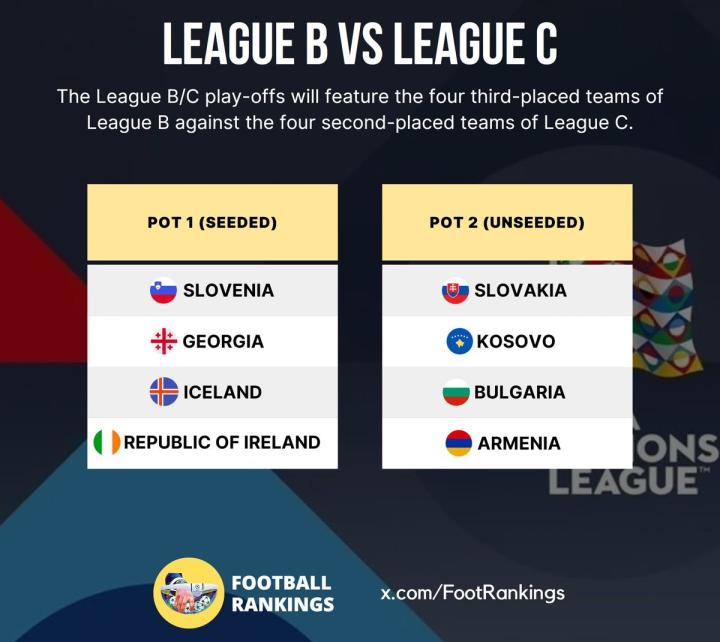 LEAGUE B VS LEAGUE C

The League B/C play-offs will feature the four third-placed teams of League B against the four second-placed teams of League C.

| POT 1 (SEEDED) |
|---|
| SLOVENIA |
| GEORGIA |
| ICELAND |
| REPUBLIC OF IRELAND |

| POT 2 (UNSEEDED) |
|---|
| SLOVAKIA |
| KOSOVO |
| BULGARIA |
| ARMENIA |

ONS
LEAGUE™

FOOTBALL RANKINGS

x.com/FootRankings